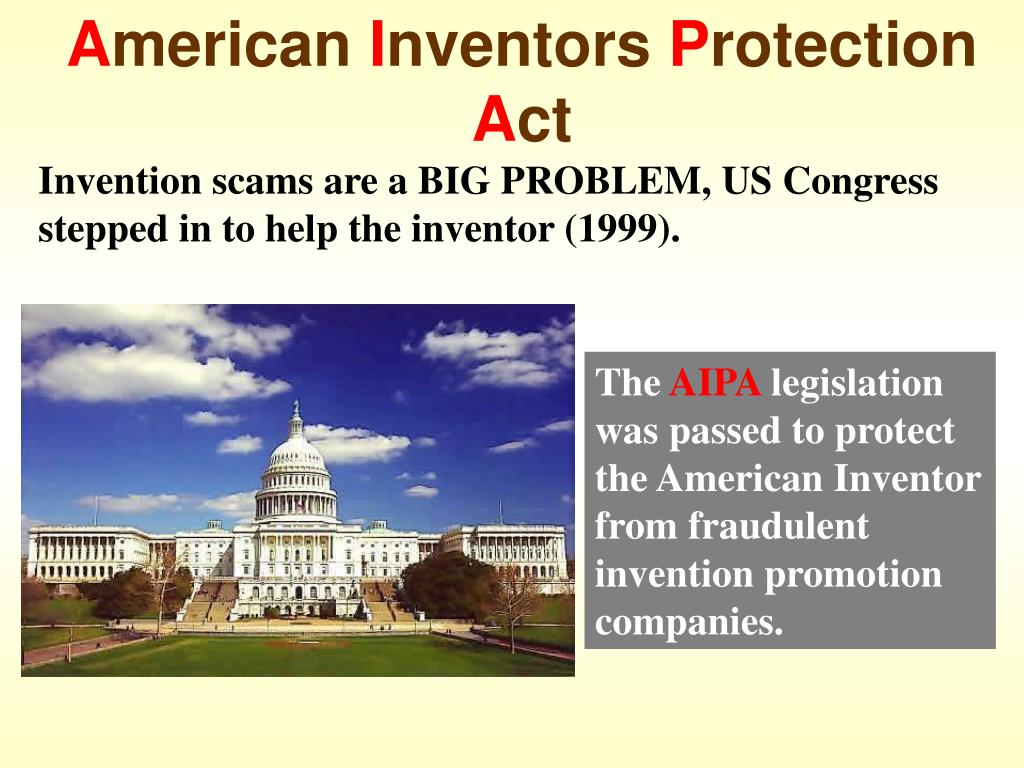 American Inventors Protection Act

Invention scams are a BIG PROBLEM, US Congress stepped in to help the inventor (1999).

The AIPA legislation was passed to protect the American Inventor from fraudulent invention promotion companies.